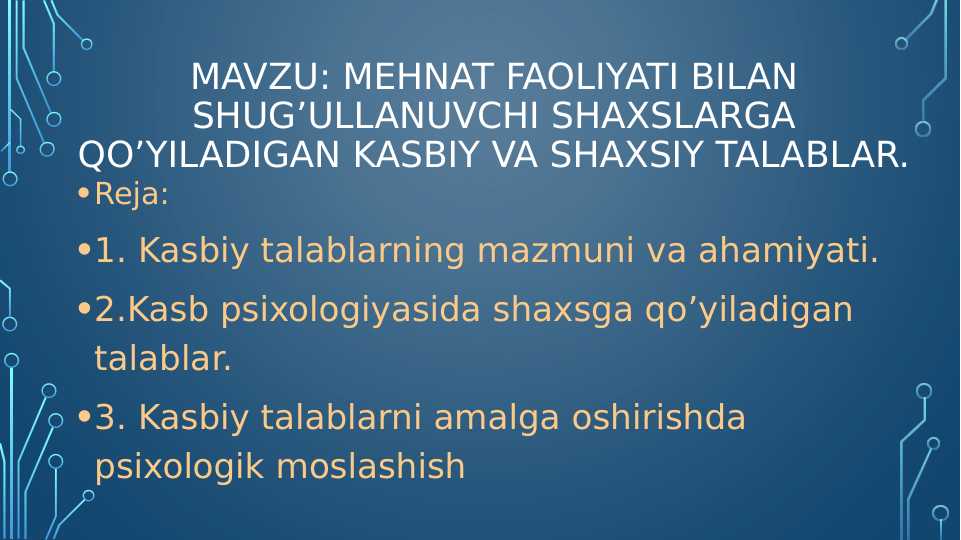 MAVZU: MEHNAT FAOLIYATI BILAN SHUG’ULLANUVCHI SHAXSLARGA QO’YILADIGAN KASBIY VA SHAXSIY TALABLAR.

• Reja:

• 1. Kasbiy talablarning mazmuni va ahamiyati.

• 2.Kasb psixologiyasida shaxsga qo’yiladigan talablar.

• 3. Kasbiy talablarni amalga oshirishda psixologik moslashish